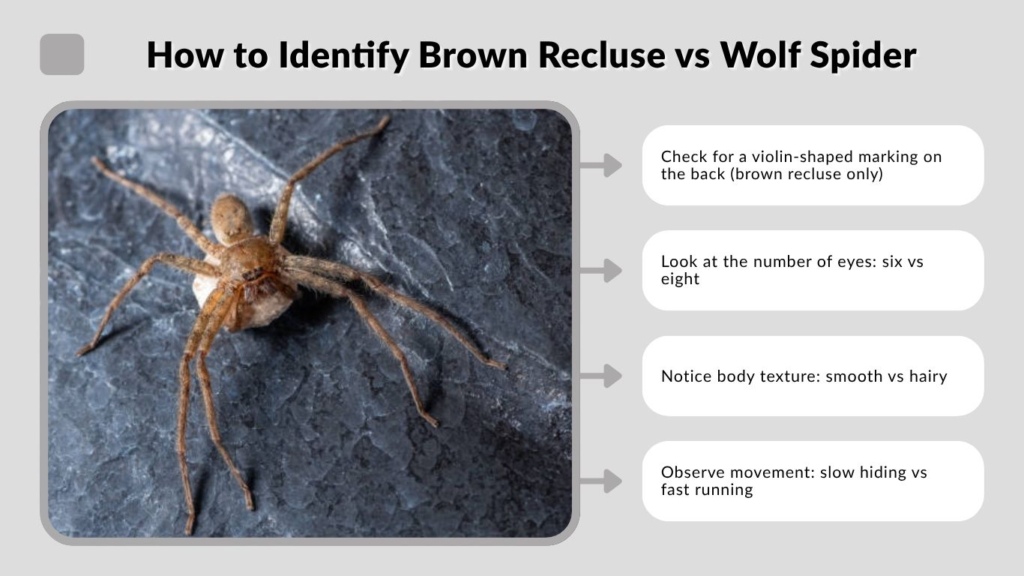 How to Identify Brown Recluse vs Wolf Spider

Check for a violin-shaped marking on the back (brown recluse only)

Look at the number of eyes: six vs eight

Notice body texture: smooth vs hairy

Observe movement: slow hiding vs fast running